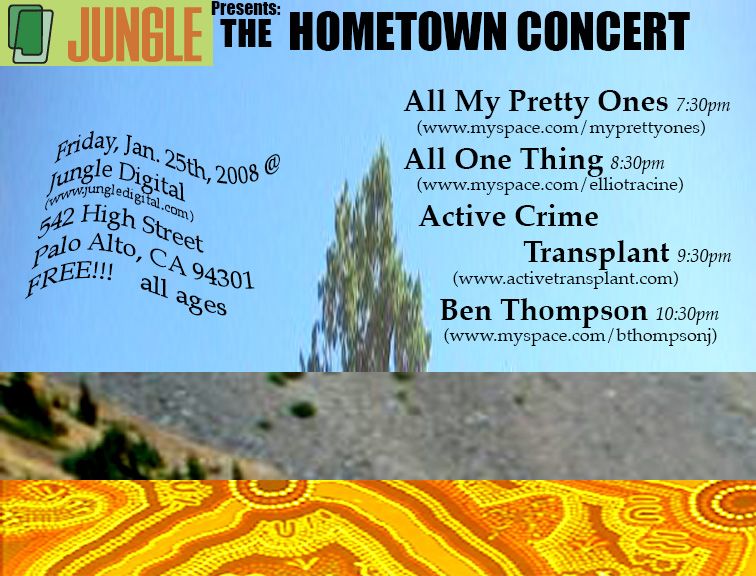 JUNGLE Presents: THE HOMETOWN CONCERT

Friday, Jan. 25th, 2008 @
Jungle Digital
(www.jungledigital.com)
542 High Street
Palo Alto, CA 94301
FREE!!! all ages

All My Pretty Ones 7:30pm
(www.myspace.com/myprettyones)

All One Thing 8:30pm
(www.myspace.com/elliotracine)

Active Crime Transplant 9:30pm
(www.activetransplant.com)

Ben Thompson 10:30pm
(www.myspace.com/bthompsonj)